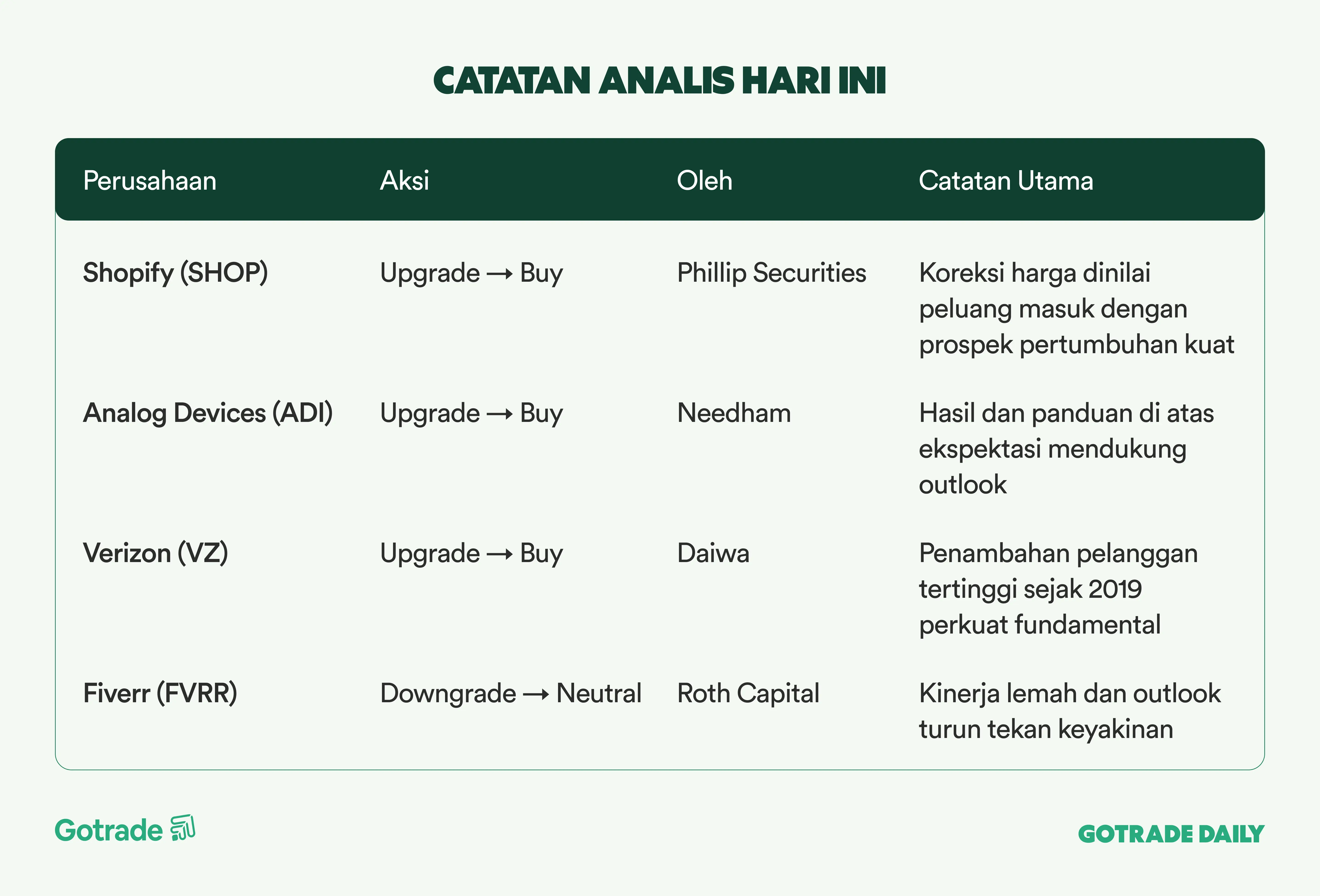 CATATAN ANALIS HARI INI

| Perusahaan | Aksi | Oleh | Catatan Utama |
|---|---|---|---|
| Shopify (SHOP) | Upgrade → Buy | Phillip Securities | Koreksi harga dinilai peluang masuk dengan prospek pertumbuhan kuat |
| Analog Devices (ADI) | Upgrade → Buy | Needham | Hasil dan panduan di atas ekspektasi mendukung outlook |
| Verizon (VZ) | Upgrade → Buy | Daiwa | Penambahan pelanggan tertinggi sejak 2019 perkuat fundamental |
| Fiverr (FVRR) | Downgrade → Neutral | Roth Capital | Kinerja lemah dan outlook turun tekan keyakinan |

Gotrade

GOTRADE DAILY